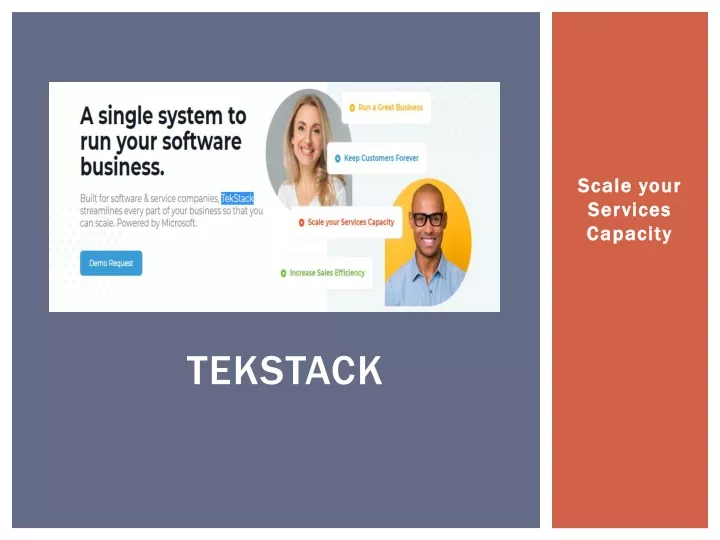 A single system to run your software business.

Built for software & service companies, TekStack streamlines every part of your business so that you can scale. Powered by Microsoft.

Demo Request

Run a Great Business

Keep Customers Forever

Scale your Services Capacity

Increase Sales Efficiency

TEKSTACK

Scale your Services Capacity